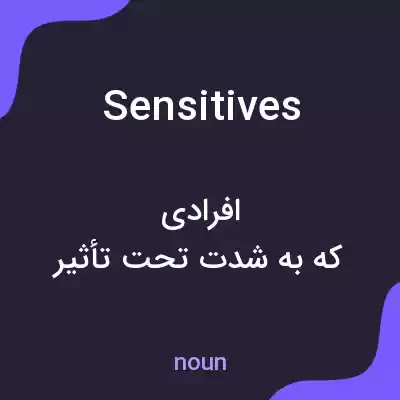 Sensitives

افرادی
که به شدت تحت تأثیر

noun